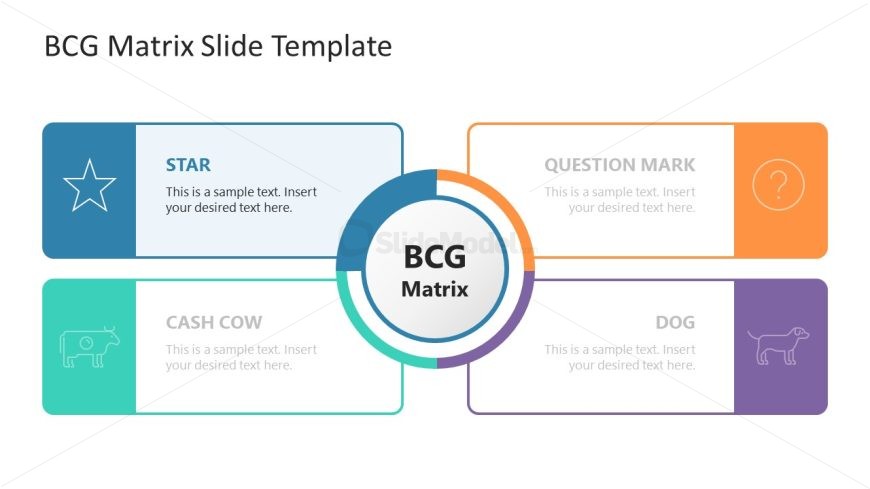 BCG Matrix Slide Template

STAR
This is a sample text. Insert your desired text here.

QUESTION MARK
This is a sample text. Insert your desired text here.

SlideModel

BCG
Matrix

CASH COW
This is a sample text. Insert your desired text here.

DOG
This is a sample text. Insert your desired text here.